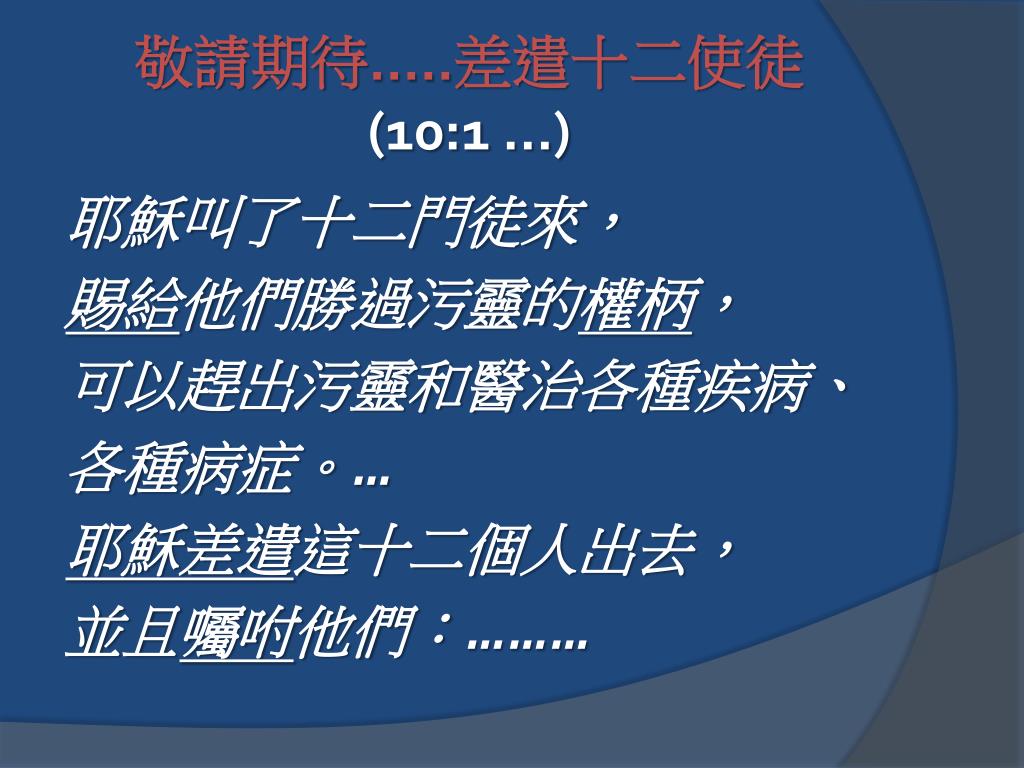 敬請期待.....差遣十二使徒
(10:1 ...)

耶穌叫了十二門徒來，
賜給他們勝過污靈的權柄，
可以趕出污靈和醫治各種疾病、
各種病症。...
耶穌差遣這十二個人出去，
並且囑咐他們：........